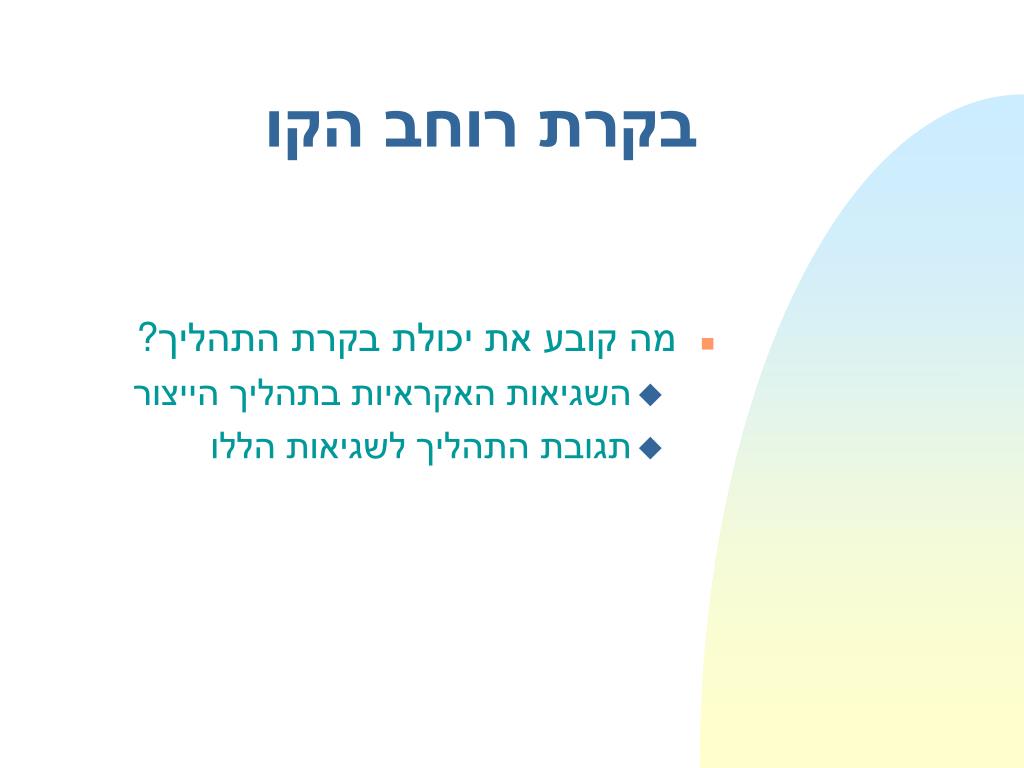 בקרת רוחב הקו

מה קובע את יכולת בקרת התהליך?

השגיאות האקראיות בתהליך הייצור

תגובת התהליך לשגיאות הללו